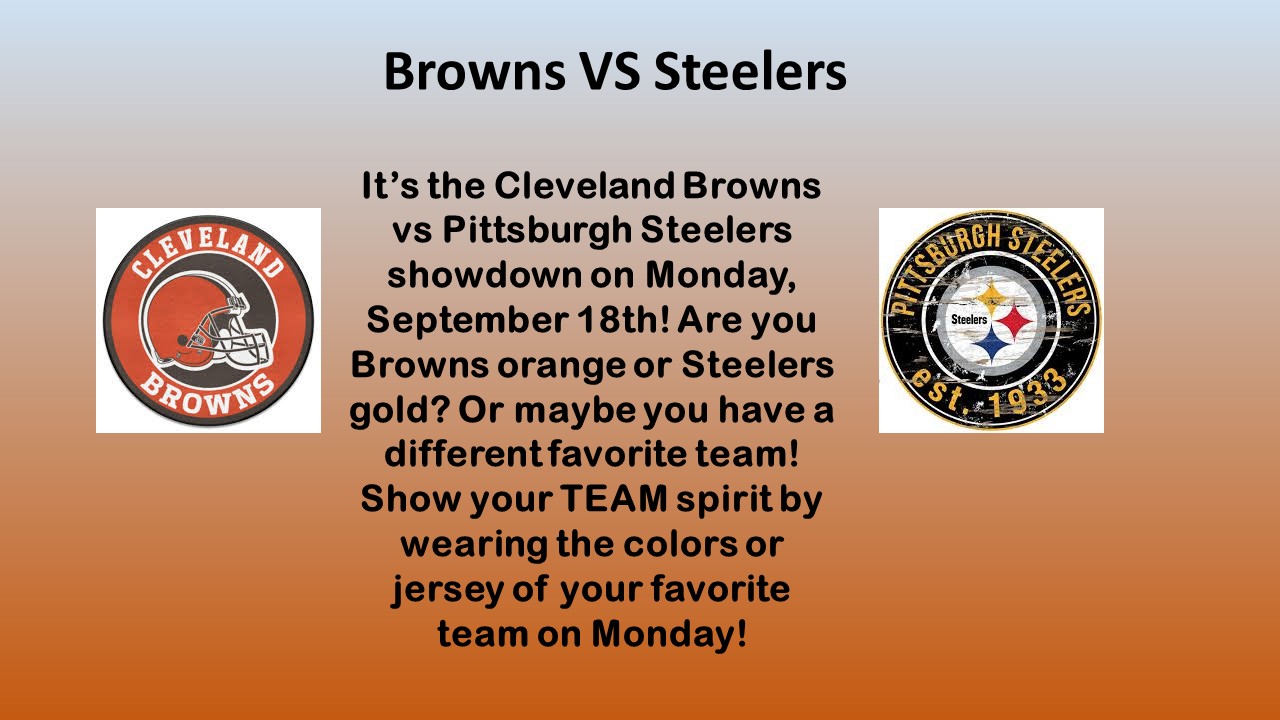 Browns VS Steelers

CLEVELAND
BROWNS

It's the Cleveland Browns vs Pittsburgh Steelers showdown on Monday, September 18th! Are you Browns orange or Steelers gold? Or maybe you have a different favorite team! Show your TEAM spirit by wearing the colors or jersey of your favorite team on Monday!

PITTSBURGH STEELERS
Steelers
est. 1933